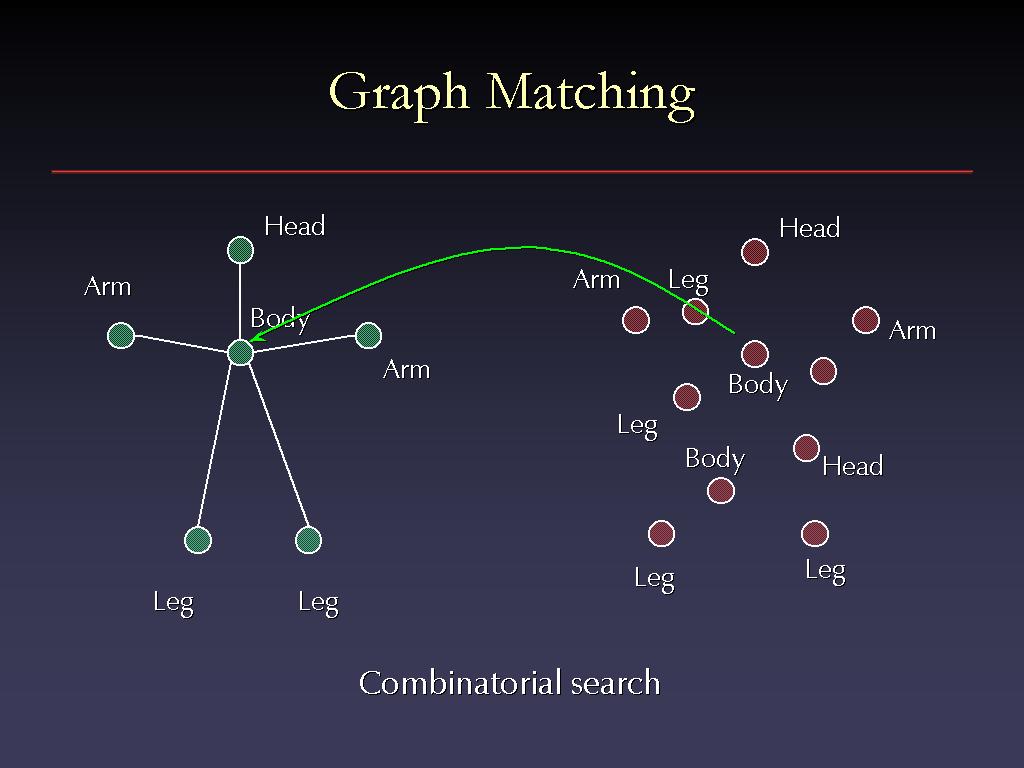 Graph Matching

Head
Arm
Body
Arm
Leg
Leg

Head
Arm
Leg
Arm
Body
Leg
Body
Head
Leg
Leg

Combinatorial search